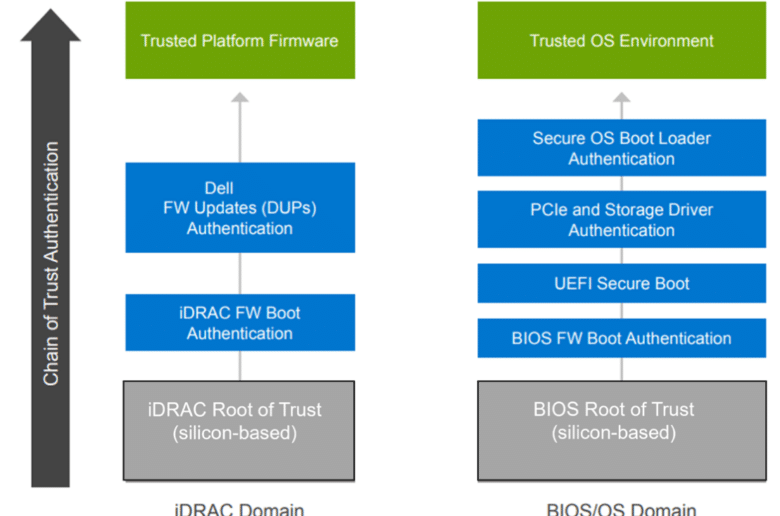 Chain of Trust Authentication

Trusted Platform Firmware

Dell
FW Updates (DUPs)
Authentication

iDRAC FW Boot
Authentication

iDRAC Root of Trust
(silicon-based)

iDRAC Domain

Trusted OS Environment

Secure OS Boot Loader
Authentication

PCIe and Storage Driver
Authentication

UEFI Secure Boot

BIOS FW Boot Authentication

BIOS Root of Trust
(silicon-based)

BIOS/OS Domain